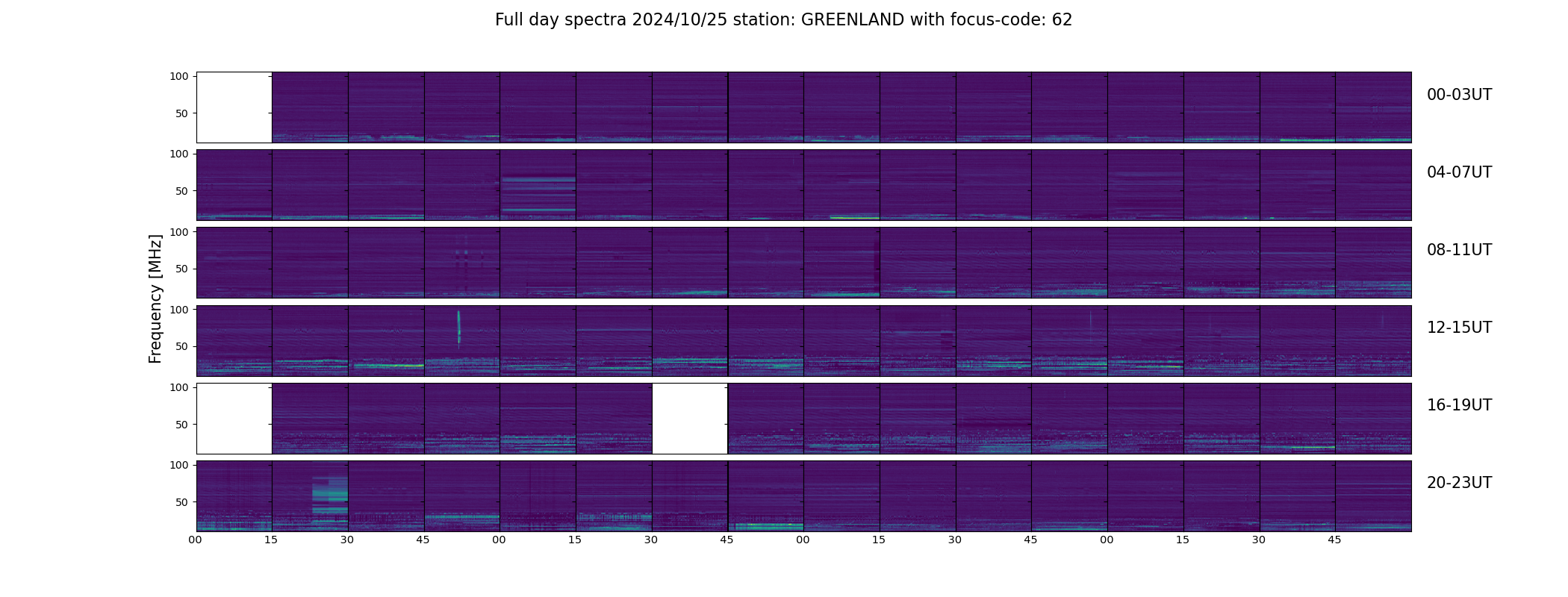 Full day spectra 2024/10/25 station: GREENLAND with focus-code: 62

Frequency [MHz]

100
50
00-03UT

100
50
04-07UT

100
50
08-11UT

100
50
12-15UT

100
50
16-19UT

100
50
20-23UT

00 15 30 45 00 15 30 45 00 15 30 45 00 15 30 45